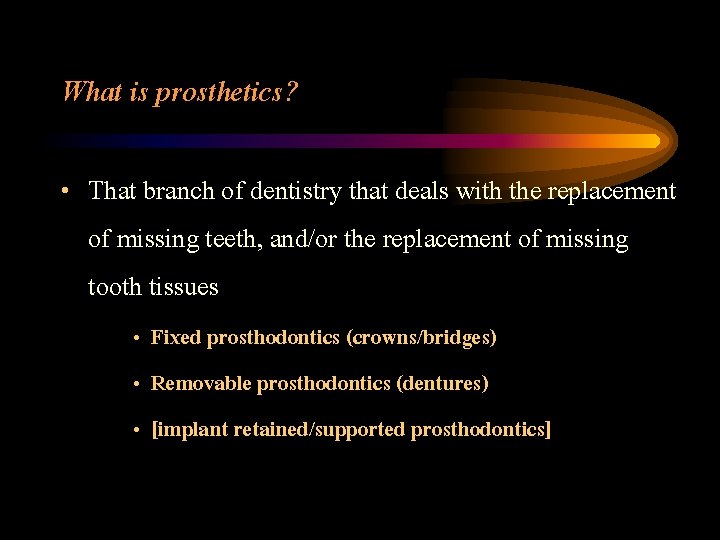 What is prosthetics?

• That branch of dentistry that deals with the replacement of missing teeth, and/or the replacement of missing tooth tissues

• Fixed prosthodontics (crowns/bridges)

• Removable prosthodontics (dentures)

• [implant retained/supported prosthodontics]